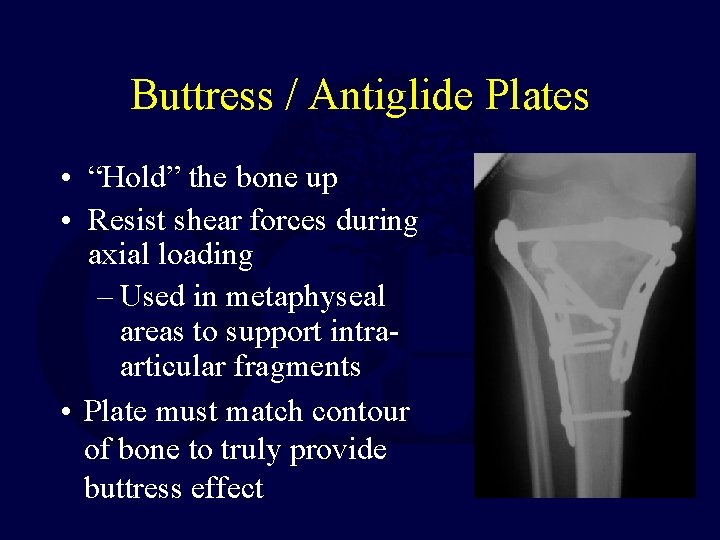 Buttress / Antiglide Plates

• “Hold” the bone up
• Resist shear forces during axial loading
– Used in metaphyseal areas to support intra-articular fragments
• Plate must match contour of bone to truly provide buttress effect